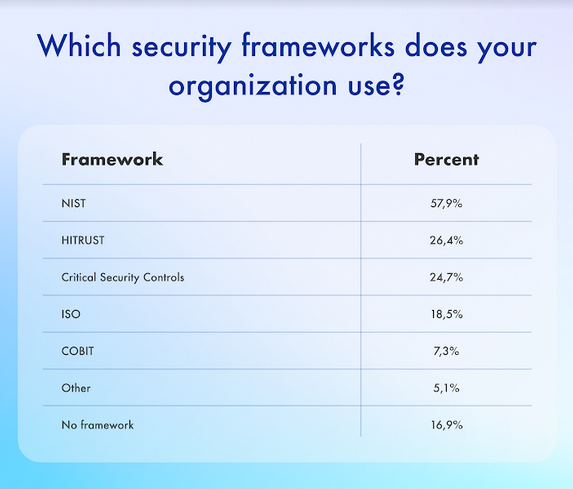 Which security frameworks does your organization use?

| Framework | Percent |
|---|---|
| NIST | 57,9% |
| HITRUST | 26,4% |
| Critical Security Controls | 24,7% |
| ISO | 18,5% |
| COBIT | 7,3% |
| Other | 5,1% |
| No framework | 16,9% |